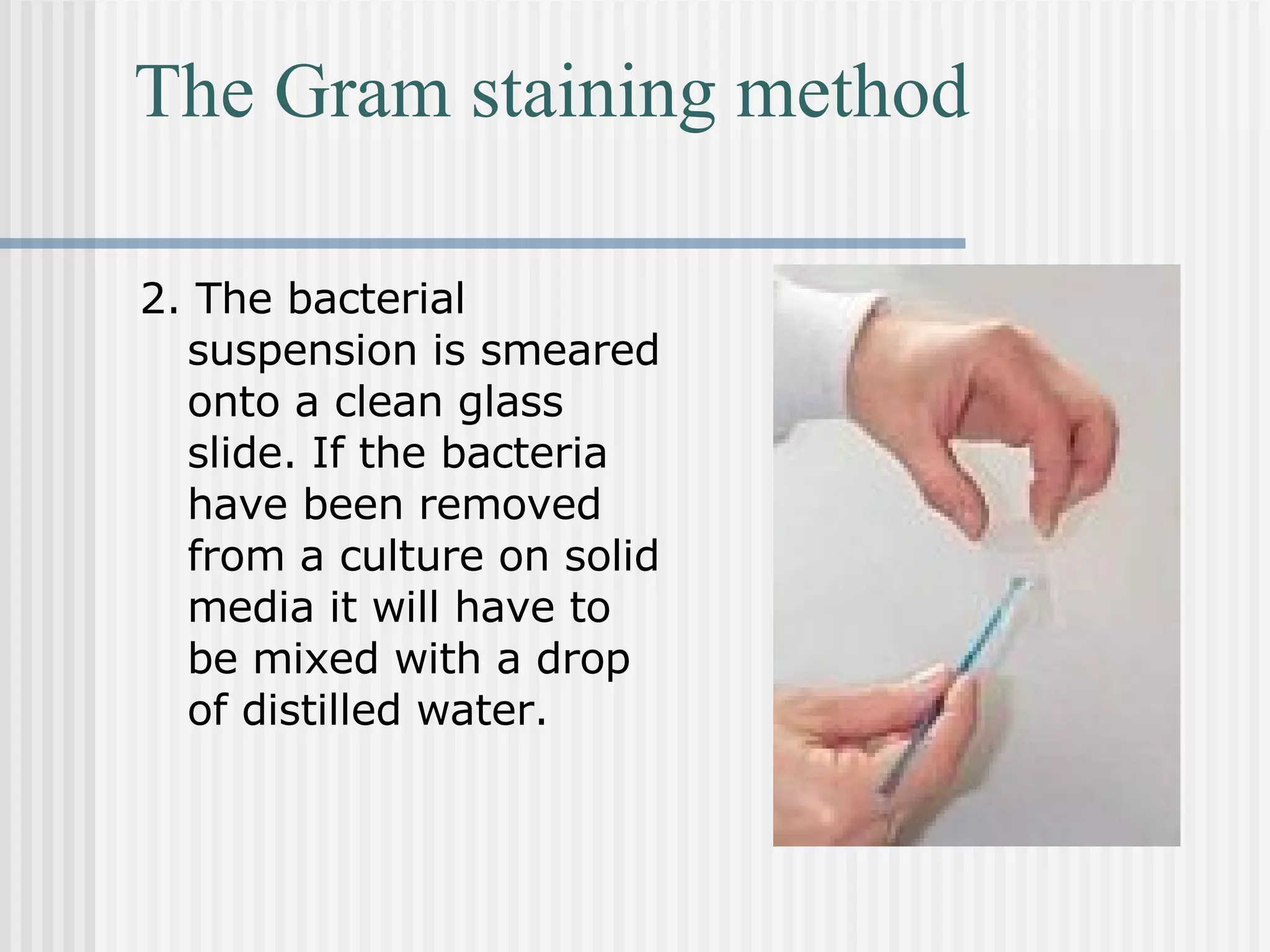 The Gram staining method

2. The bacterial suspension is smeared onto a clean glass slide. If the bacteria have been removed from a culture on solid media it will have to be mixed with a drop of distilled water.